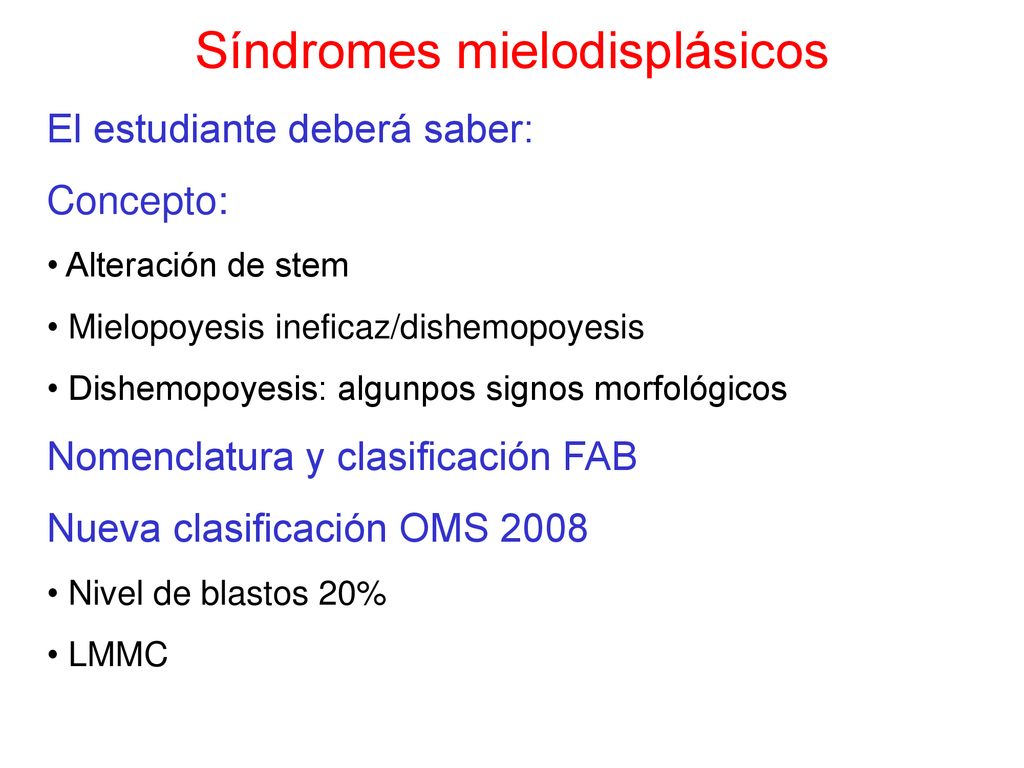 Síndromes mielodisplásicos

El estudiante deberá saber:

Concepto:

• Alteración de stem

• Mielopoyesis ineficaz/dishemopoyesis

• Dishemopoyesis: algunpos signos morfológicos

Nomenclatura y clasificación FAB

Nueva clasificación OMS 2008

• Nivel de blastos 20%

• LMMC